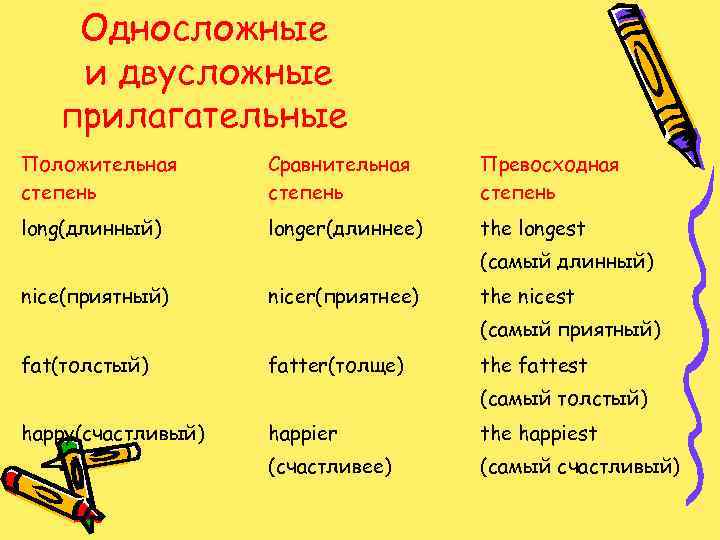 Односложные и двусложные прилагательные

| Положительная степень | Сравнительная степень | Превосходная степень |
|---|---|---|
| long(длинный) | longer(длиннее) | the longest (самый длинный) |
| nice(приятный) | nicer(приятнее) | the nicest (самый приятный) |
| fat(толстый) | fatter(толще) | the fattest (самый толстый) |
| happy(счастливый) | happier (счастливее) | the happiest (самый счастливый) |